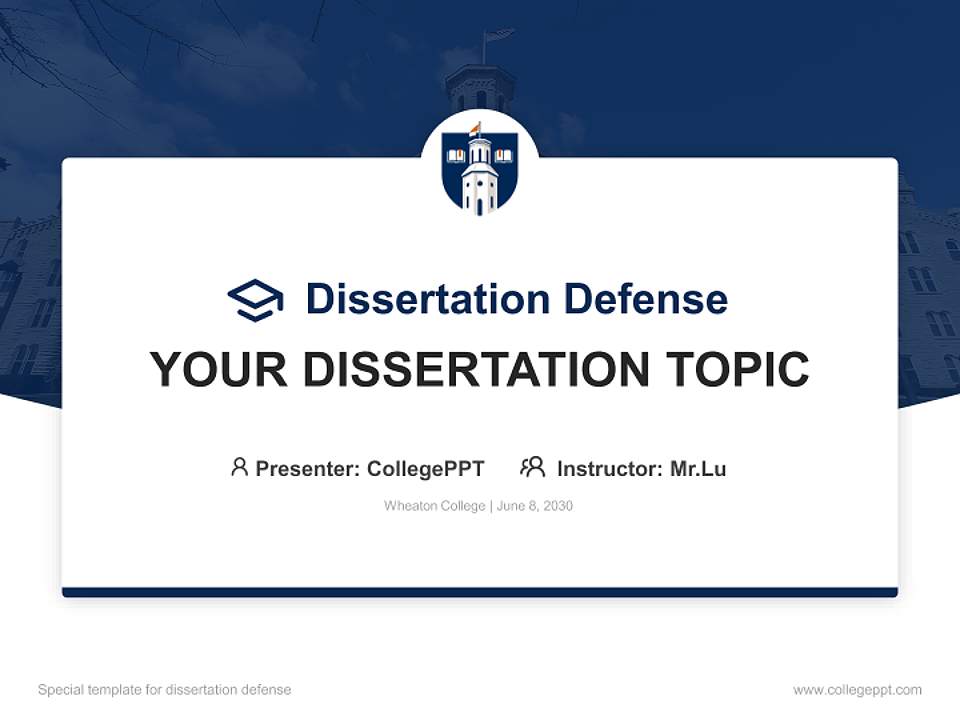 Dissertation Defense

YOUR DISSERTATION TOPIC

Presenter: CollegePPT Instructor: Mr.Lu

Wheaton College | June 8, 2030

Special template for dissertation defense

www.collegeppt.com